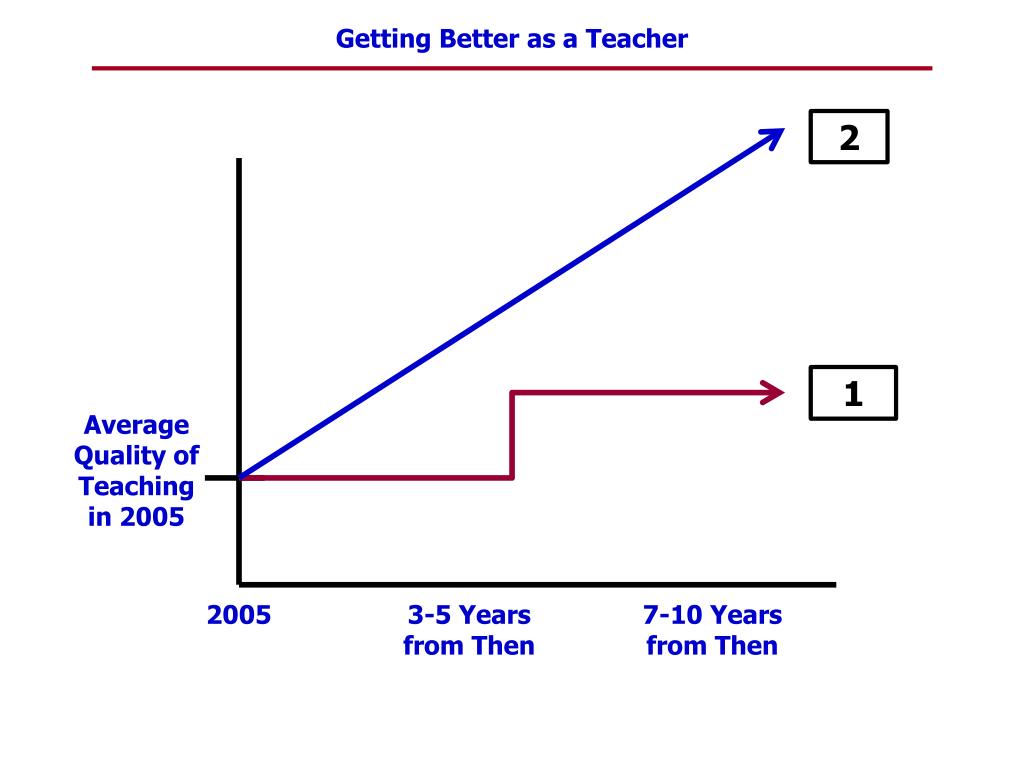 Getting Better as a Teacher

2

1

Average Quality of Teaching in 2005

2005

3-5 Years from Then

7-10 Years from Then